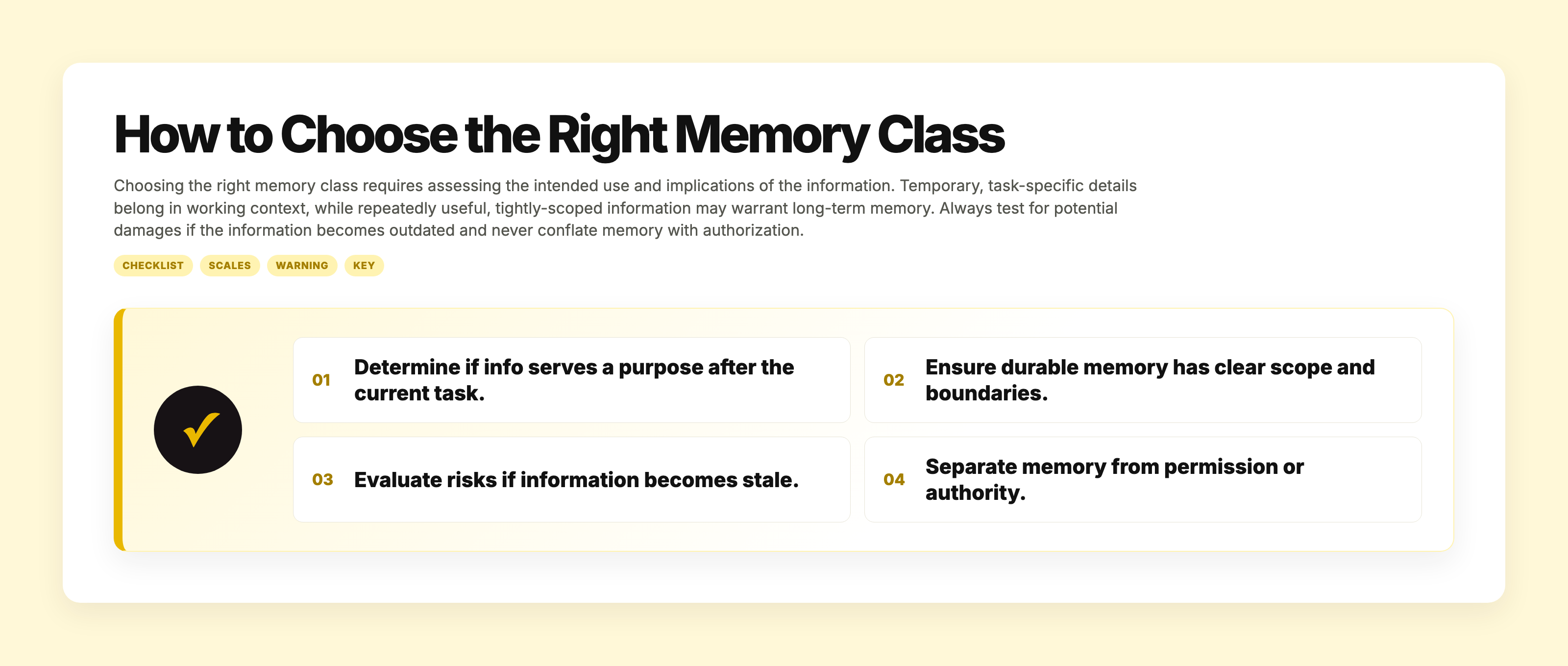 How to Choose the Right Memory Class

Choosing the right memory class requires assessing the intended use and implications of the information. Temporary, task-specific details belong in working context, while repeatedly useful, tightly-scoped information may warrant long-term memory. Always test for potential damages if the information becomes outdated and never conflate memory with authorization.

CHECKLIST SCALES WARNING KEY

01 Determine if info serves a purpose after the current task.

02 Ensure durable memory has clear scope and boundaries.

03 Evaluate risks if information becomes stale.

04 Separate memory from permission or authority.